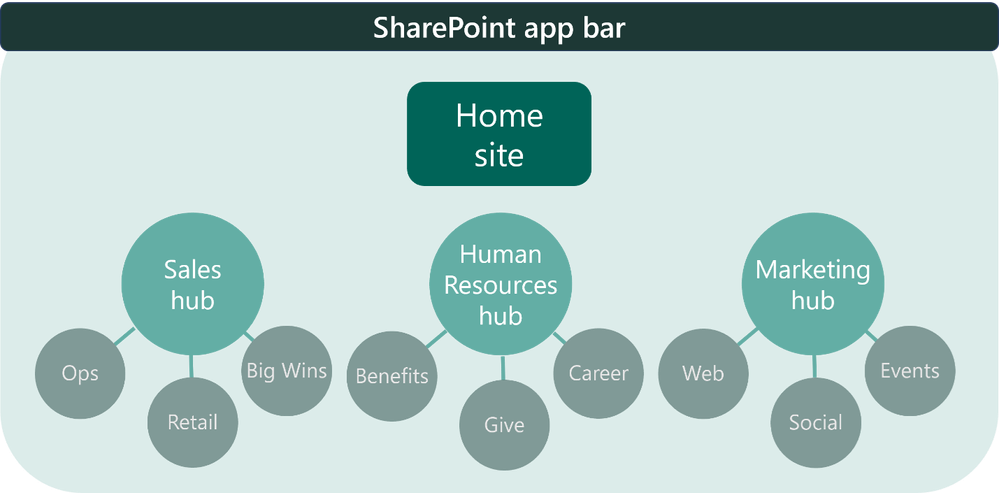 SharePoint app bar

Home site

Sales hub

Ops

Retail

Big Wins

Human Resources hub

Benefits

Give

Career

Marketing hub

Web

Social

Events